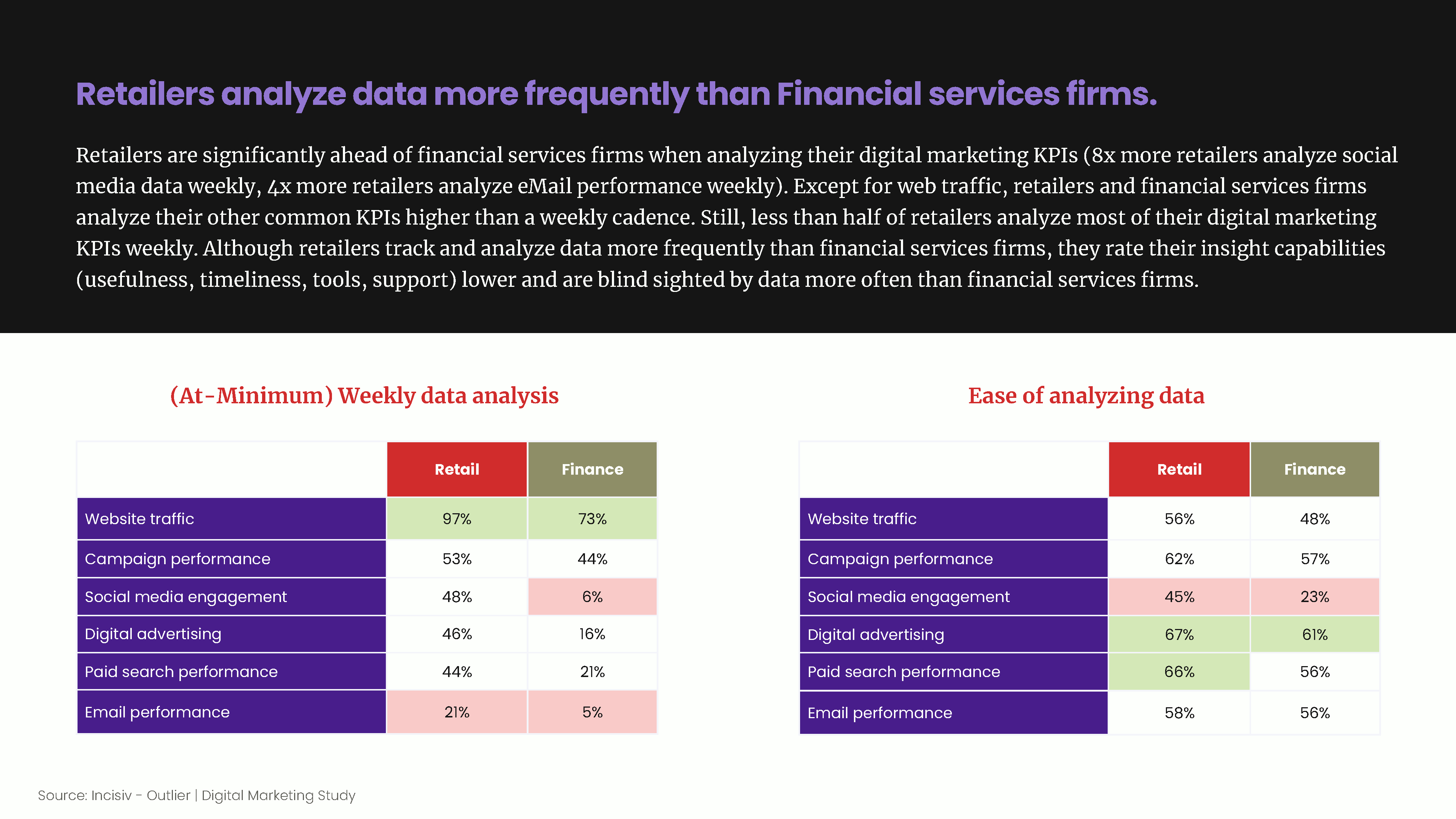 Retailers analyze data more frequently than Financial services firms.

Retailers are significantly ahead of financial services firms when analyzing their digital marketing KPIs (8x more retailers analyze social media data weekly, 4x more retailers analyze eMail performance weekly). Except for web traffic, retailers and financial services firms analyze their other common KPIs higher than a weekly cadence. Still, less than half of retailers analyze most of their digital marketing KPIs weekly. Although retailers track and analyze data more frequently than financial services firms, they rate their insight capabilities (usefulness, timeliness, tools, support) lower and are blind sighted by data more often than financial services firms.

(At-Minimum) Weekly data analysis

| | Retail | Finance |
|---|---|---|
| Website traffic | 97% | 73% |
| Campaign performance | 53% | 44% |
| Social media engagement | 48% | 6% |
| Digital advertising | 46% | 16% |
| Paid search performance | 44% | 21% |
| Email performance | 21% | 5% |

Ease of analyzing data

| | Retail | Finance |
|---|---|---|
| Website traffic | 56% | 48% |
| Campaign performance | 62% | 57% |
| Social media engagement | 45% | 23% |
| Digital advertising | 67% | 61% |
| Paid search performance | 66% | 56% |
| Email performance | 58% | 56% |

Source: Incisiv - Outlier | Digital Marketing Study